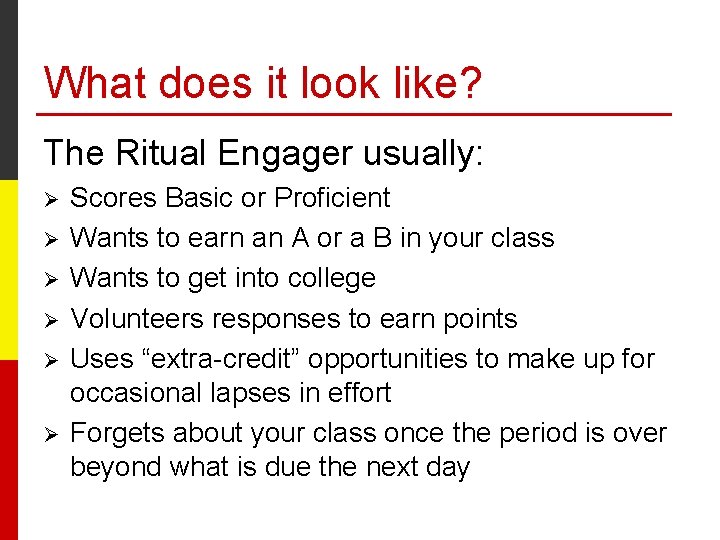 What does it look like?

The Ritual Engager usually:

➢ Scores Basic or Proficient
➢ Wants to earn an A or a B in your class
➢ Wants to get into college
➢ Volunteers responses to earn points
➢ Uses “extra-credit” opportunities to make up for occasional lapses in effort
➢ Forgets about your class once the period is over beyond what is due the next day